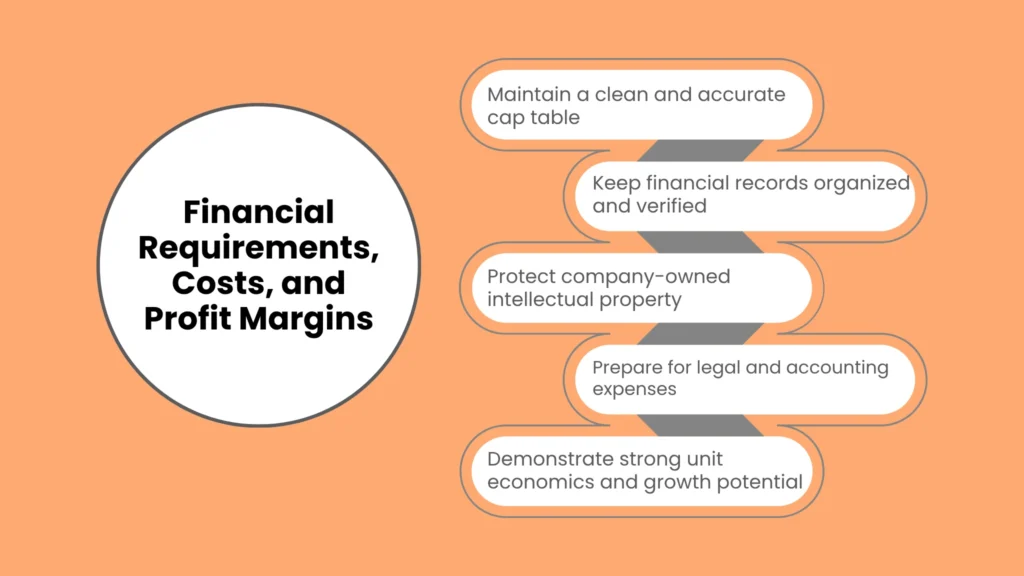 Financial Requirements, Costs, and Profit Margins

Maintain a clean and accurate cap table

Keep financial records organized and verified

Protect company-owned intellectual property

Prepare for legal and accounting expenses

Demonstrate strong unit economics and growth potential